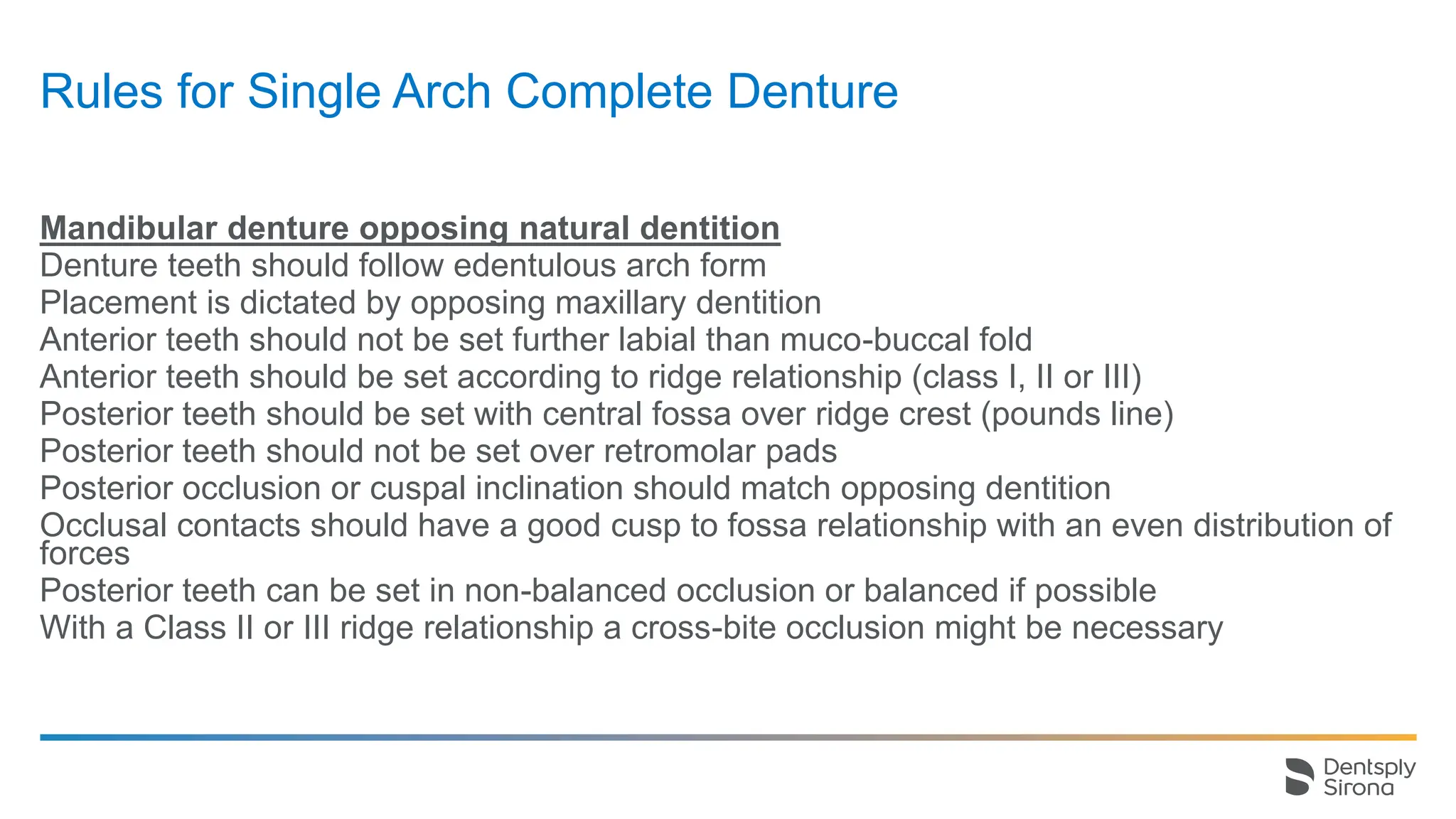 Rules for Single Arch Complete Denture

Mandibular denture opposing natural dentition
Denture teeth should follow edentulous arch form
Placement is dictated by opposing maxillary dentition
Anterior teeth should not be set further labial than muco-buccal fold
Anterior teeth should be set according to ridge relationship (class I, II or III)
Posterior teeth should be set with central fossa over ridge crest (pounds line)
Posterior teeth should not be set over retromolar pads
Posterior occlusion or cuspal inclination should match opposing dentition
Occlusal contacts should have a good cusp to fossa relationship with an even distribution of forces
Posterior teeth can be set in non-balanced occlusion or balanced if possible
With a Class II or III ridge relationship a cross-bite occlusion might be necessary

Dentsply Sirona